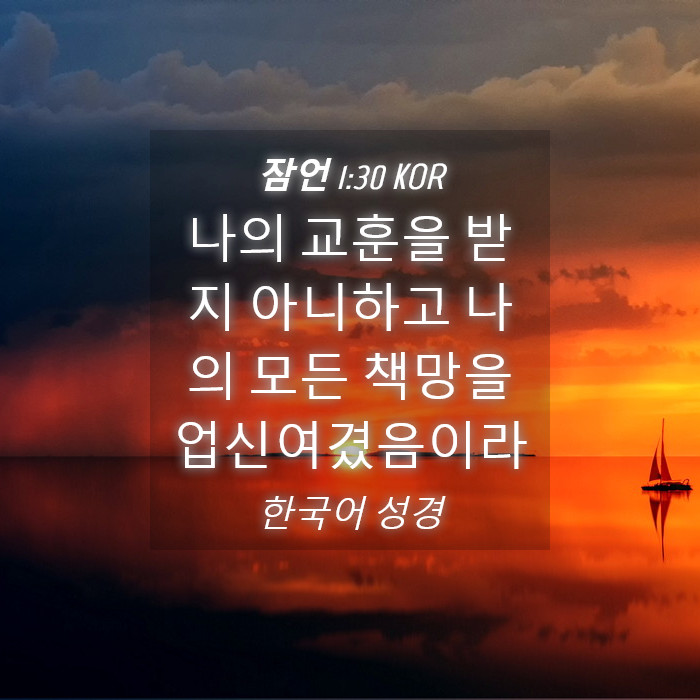 잠언 1:30 KOR

나의 교훈을 받지 아니하고 나의 모든 책망을 업신여겼음이라

한국어 성경